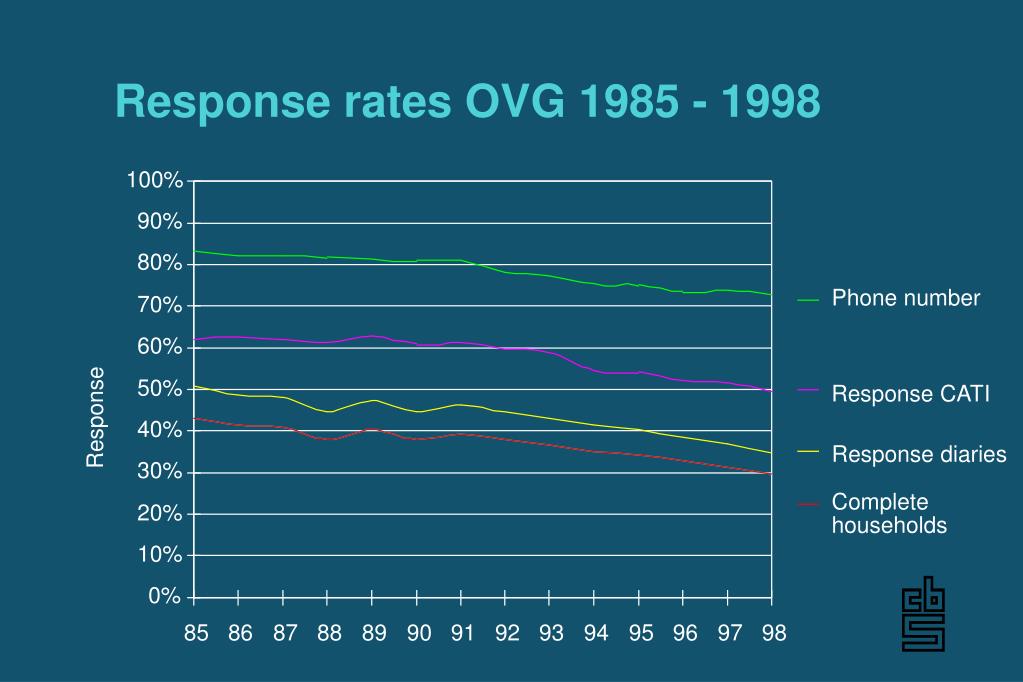 Response rates OVG 1985 - 1998

Response

100%
90%
80%
70%
60%
50%
40%
30%
20%
10%
0%

85 86 87 88 89 90 91 92 93 94 95 96 97 98

Phone number
Response CATI
Response diaries
Complete households

cbs